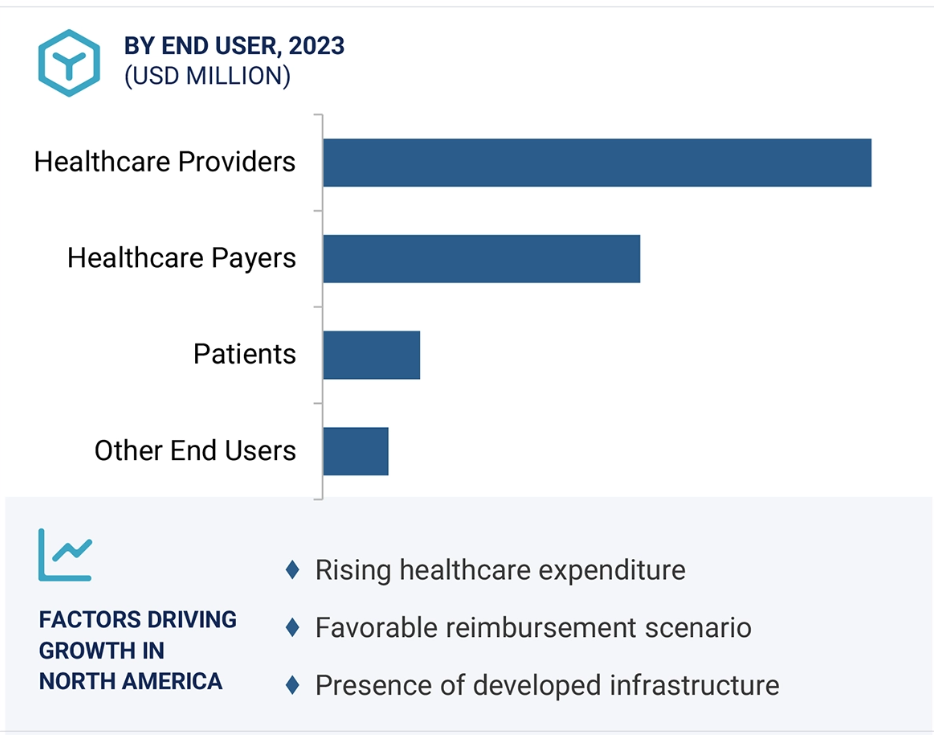 BY END USER, 2023
(USD MILLION)

Healthcare Providers

Healthcare Payers

Patients

Other End Users

FACTORS DRIVING GROWTH IN NORTH AMERICA

♦ Rising healthcare expenditure

♦ Favorable reimbursement scenario

♦ Presence of developed infrastructure